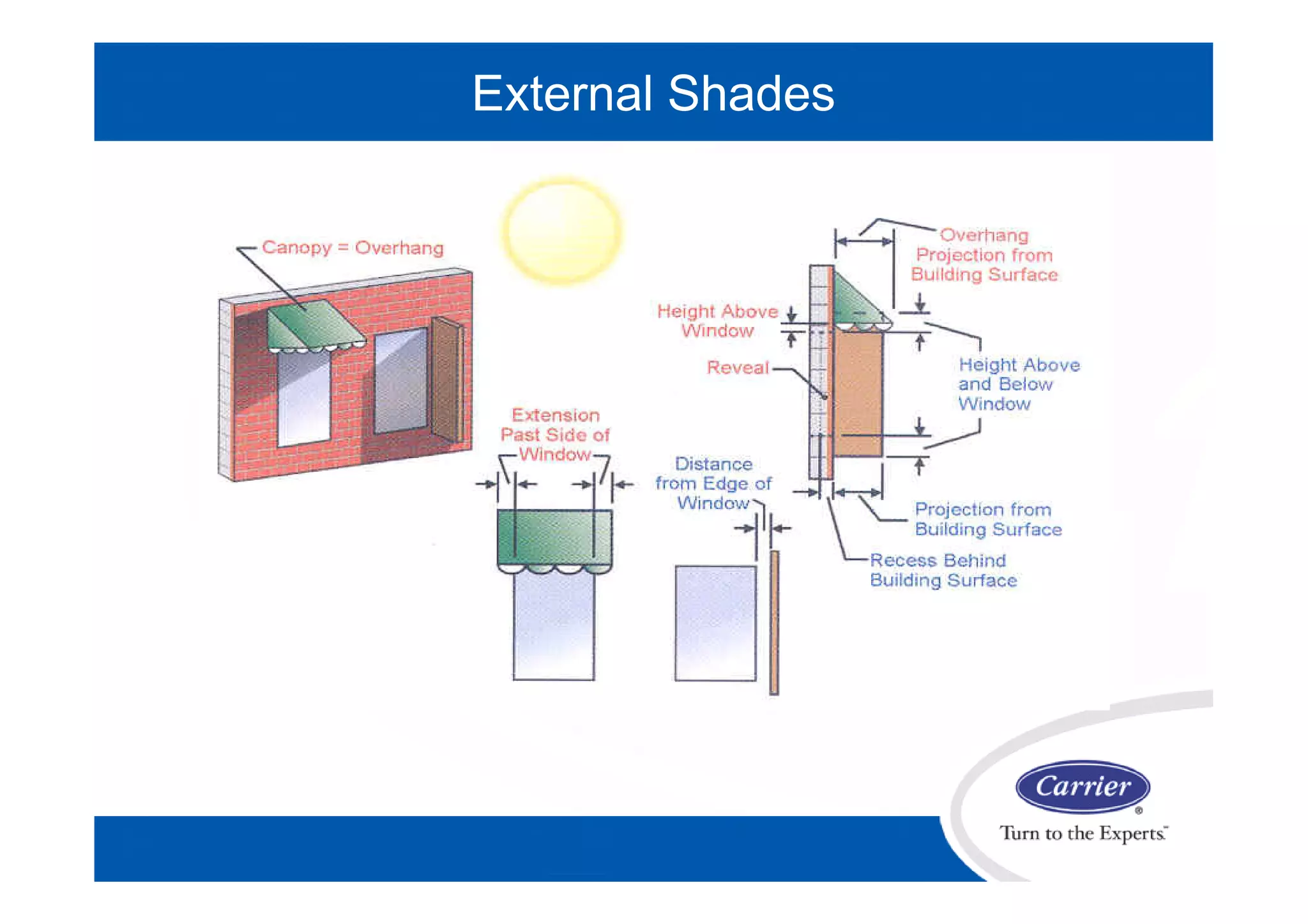 External Shades

Canopy = Overhang

Overhang Projection from Building Surface

Height Above Window

Reveal

Height Above and Below Window

Extension Past Side of Window

Distance from Edge of Window

Projection from Building Surface

Recess Behind Building Surface

Carrier®

Turn to the Experts™